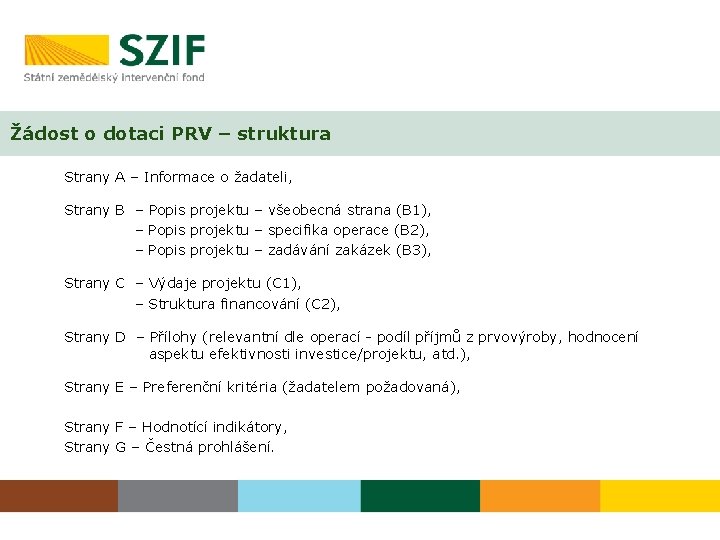 SZIF
Státní zemědělský intervenční fond

Žádost o dotaci PRV – struktura

Strany A – Informace o žadateli,

Strany B – Popis projektu – všeobecná strana (B1),
– Popis projektu – specifika operace (B2),
– Popis projektu – zadávání zakázek (B3),

Strany C – Výdaje projektu (C1),
– Struktura financování (C2),

Strany D – Přílohy (relevantní dle operací - podíl příjmů z prvovýroby, hodnocení aspektu efektivnosti investice/projektu, atd.),

Strany E – Preferenční kritéria (žadatelem požadovaná),

Strany F – Hodnotící indikátory,
Strany G – Čestná prohlášení.